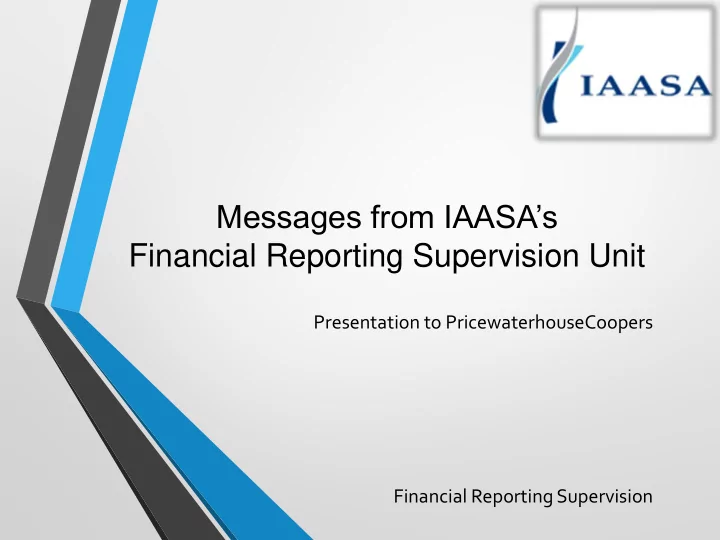 IAASA

Messages from IAASA's Financial Reporting Supervision Unit

Presentation to PricewaterhouseCoopers

Financial Reporting Supervision